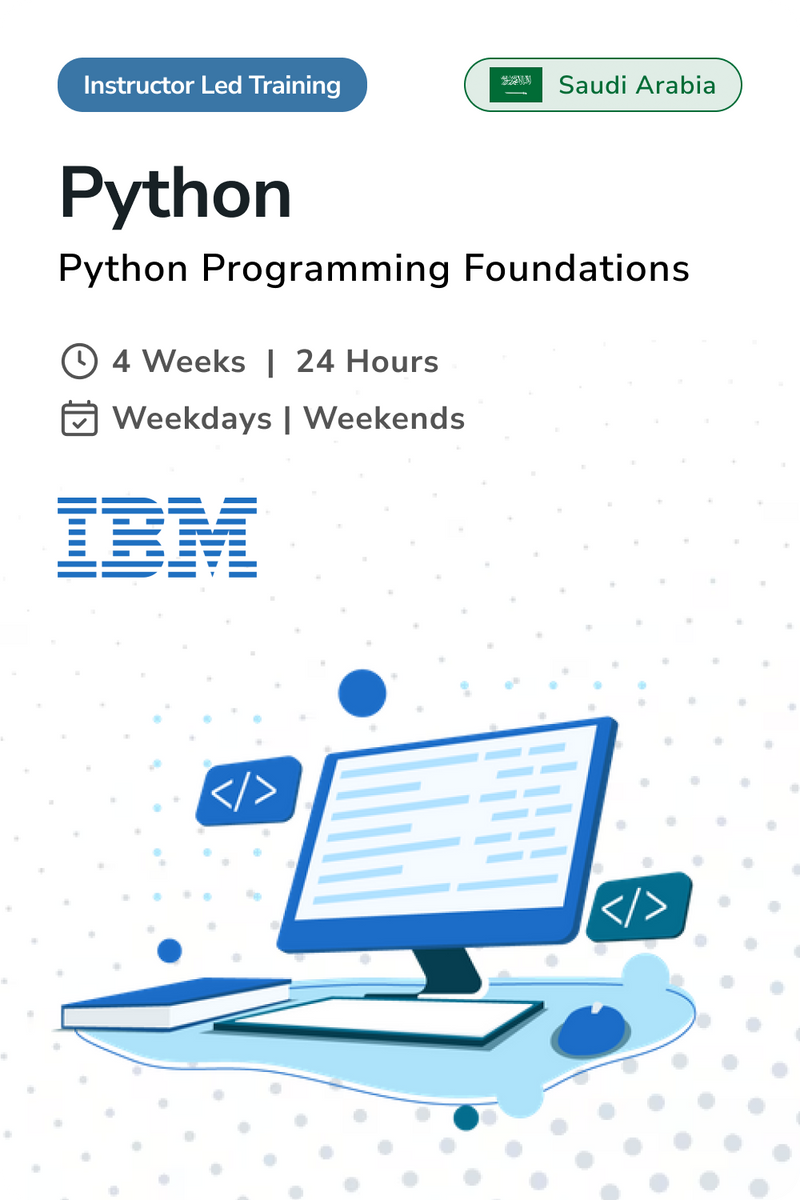 Instructor Led Training

Saudi Arabia

Python

Python Programming Foundations

4 Weeks | 24 Hours

Weekdays | Weekends

IBM

</>

</>